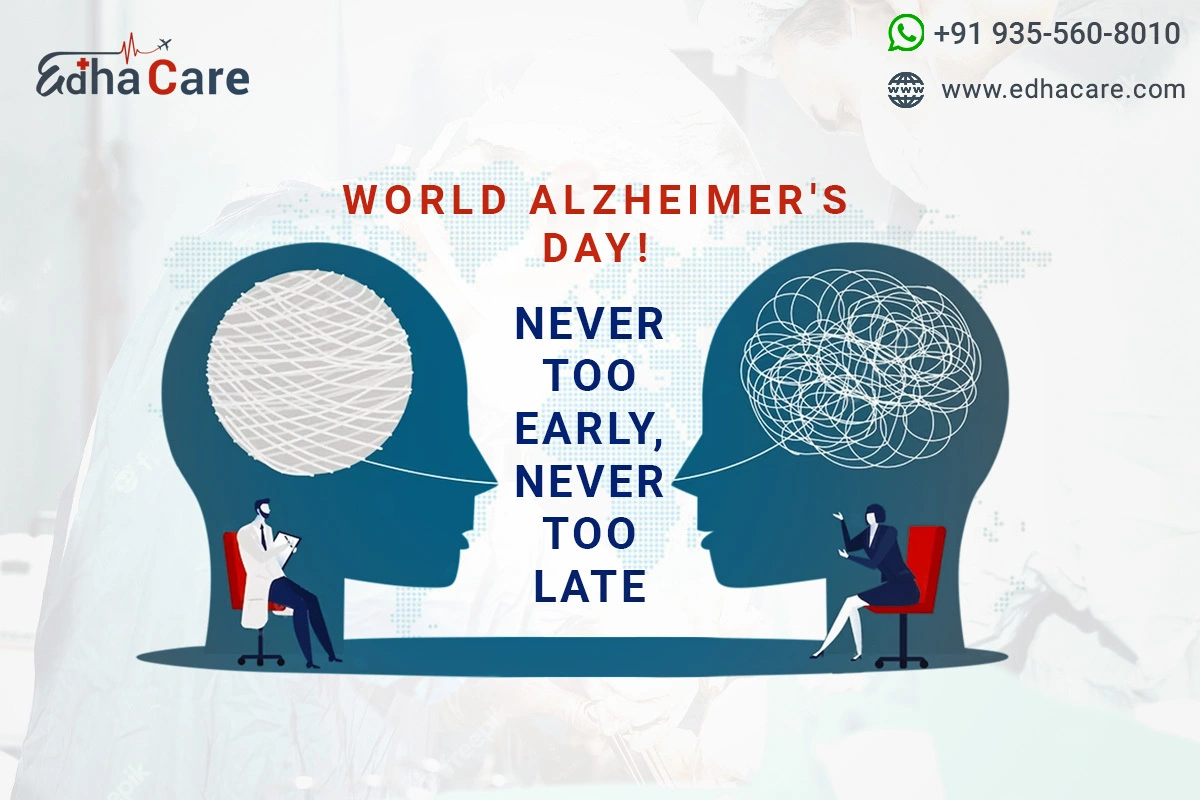 EdhaCare

+91 935-560-8010

www.edhacare.com

WORLD ALZHEIMER'S DAY!

NEVER TOO EARLY, NEVER TOO LATE